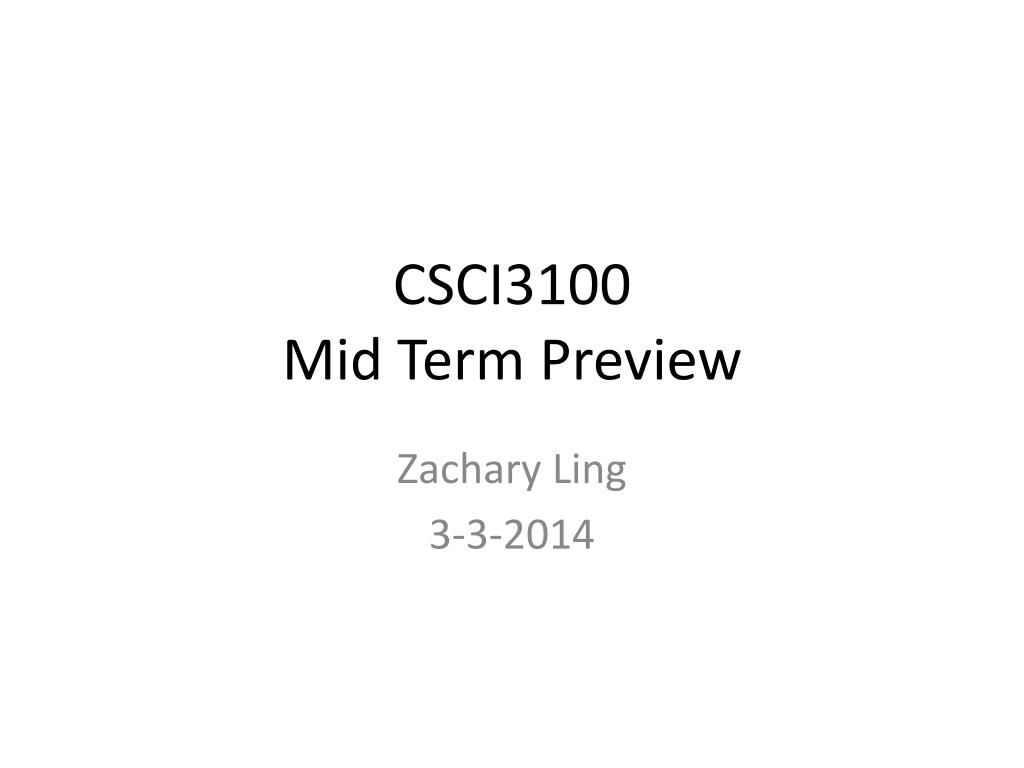 CSCI3100
Mid Term Preview

Zachary Ling
3-3-2014